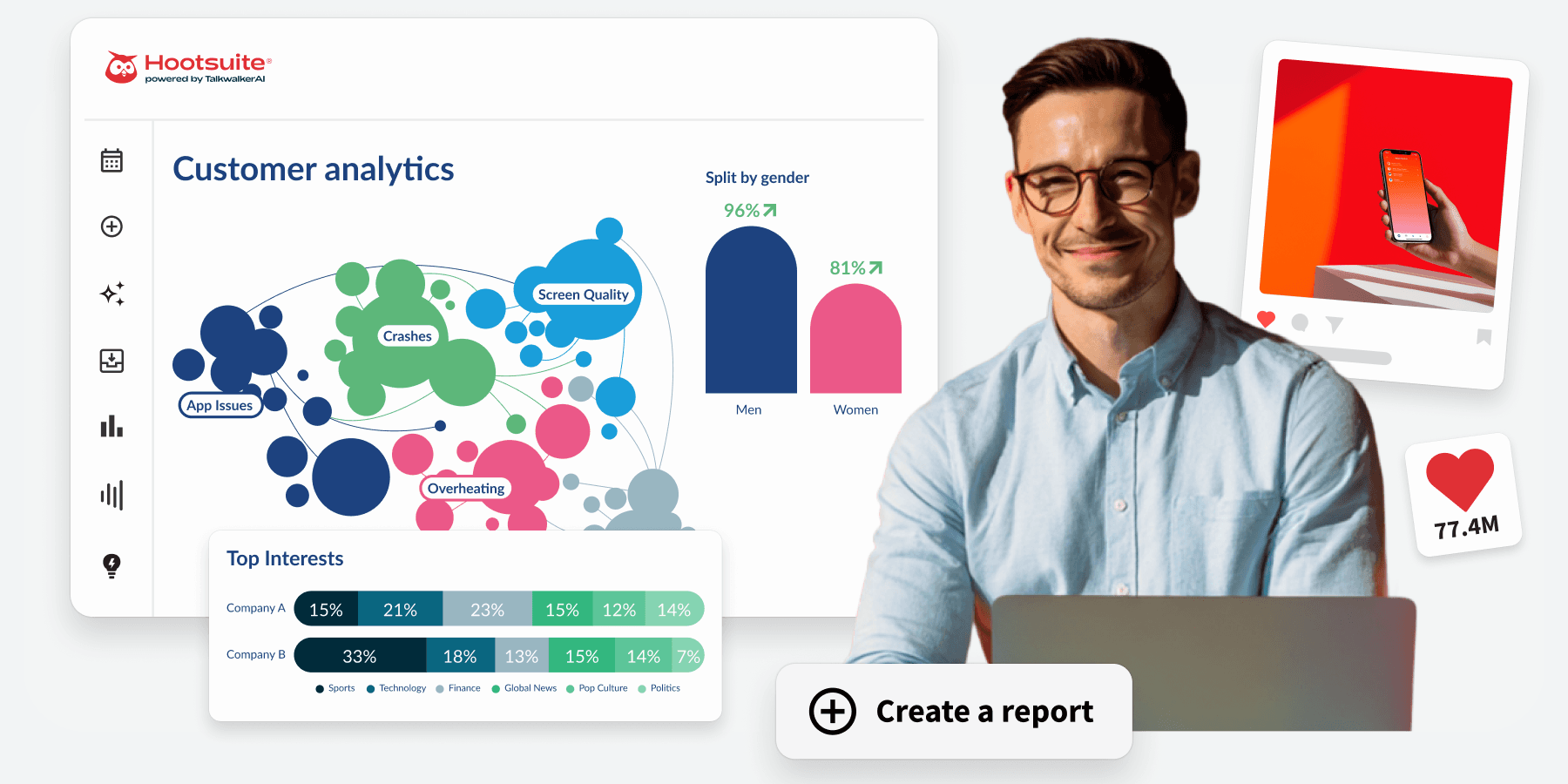 Hootsuite®
powered by TalkwalkerAI

Customer analytics

Screen Quality
Crashes
App Issues
Overheating

Split by gender
96%
81%
Men
Women

Top Interests

| Company A | 15% | 21% | 23% | 15% | 12% | 14% |
|---|---|---|---|---|---|---|
| Company B | 33% | 18% | 13% | 15% | 14% | 7% |

Sports Technology Finance Global News Pop Culture Politics

77.4M

Create a report